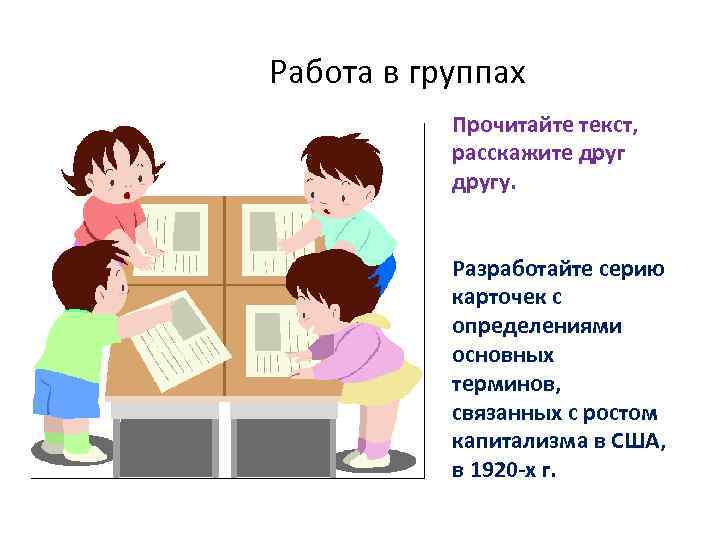 Работа в группах

Прочитайте текст, расскажите друг другу.

Разработайте серию карточек с определениями основных терминов, связанных с ростом капитализма в США, в 1920-х г.